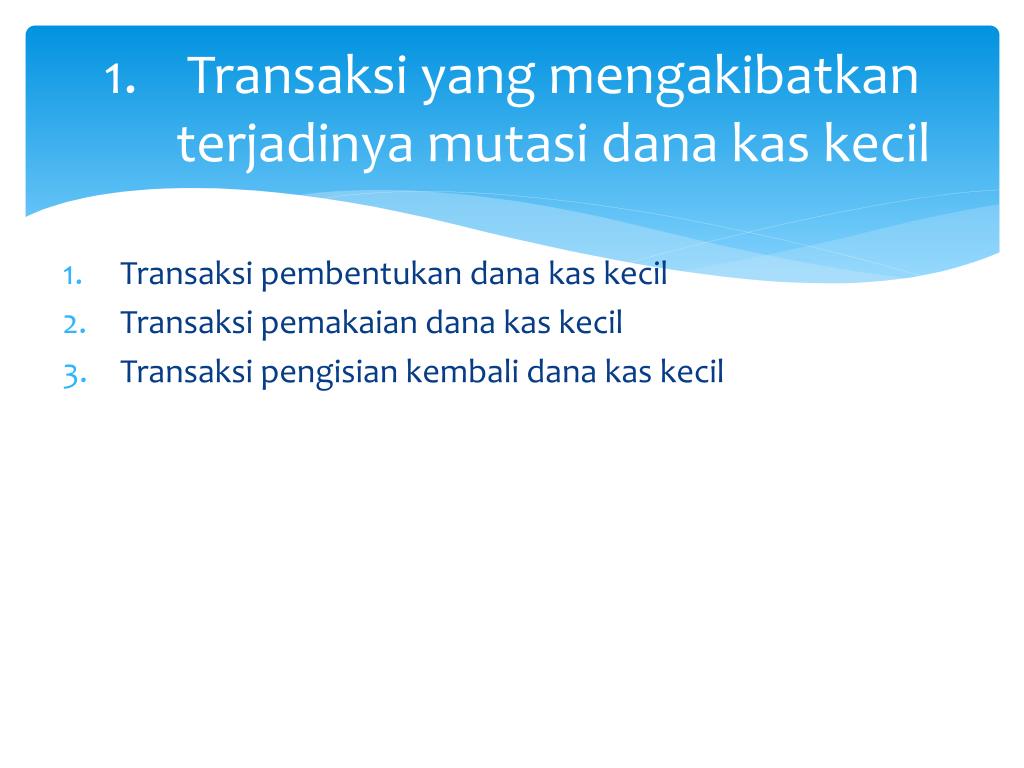 1. Transaksi yang mengakibatkan terjadinya mutasi dana kas kecil

1. Transaksi pembentukan dana kas kecil
2. Transaksi pemakaian dana kas kecil
3. Transaksi pengisian kembali dana kas kecil